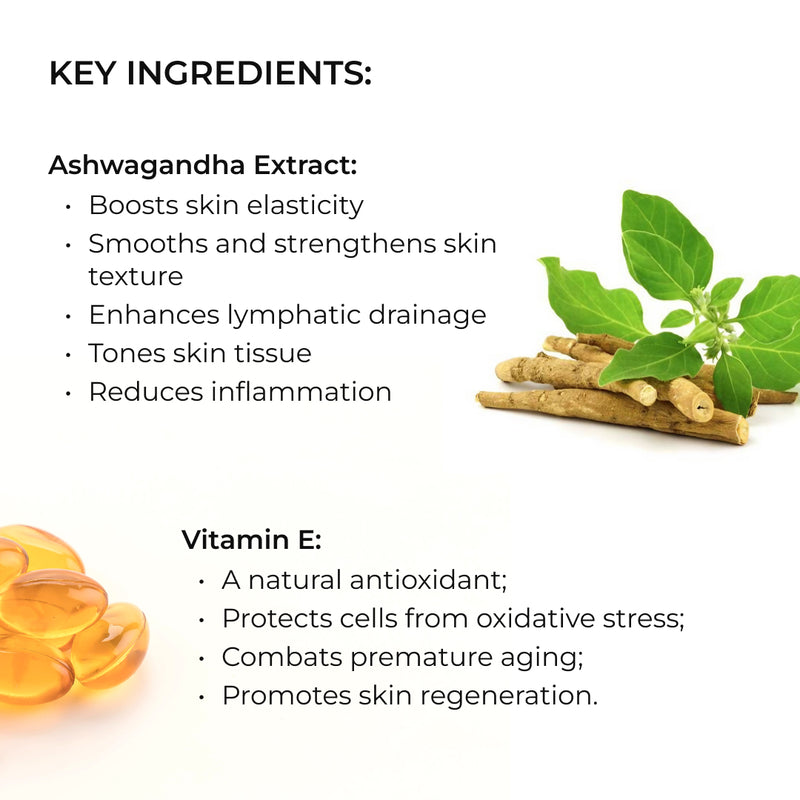 KEY INGREDIENTS:

Ashwagandha Extract:
• Boosts skin elasticity
• Smooths and strengthens skin texture
• Enhances lymphatic drainage
• Tones skin tissue
• Reduces inflammation

Vitamin E:
• A natural antioxidant;
• Protects cells from oxidative stress;
• Combats premature aging;
• Promotes skin regeneration.